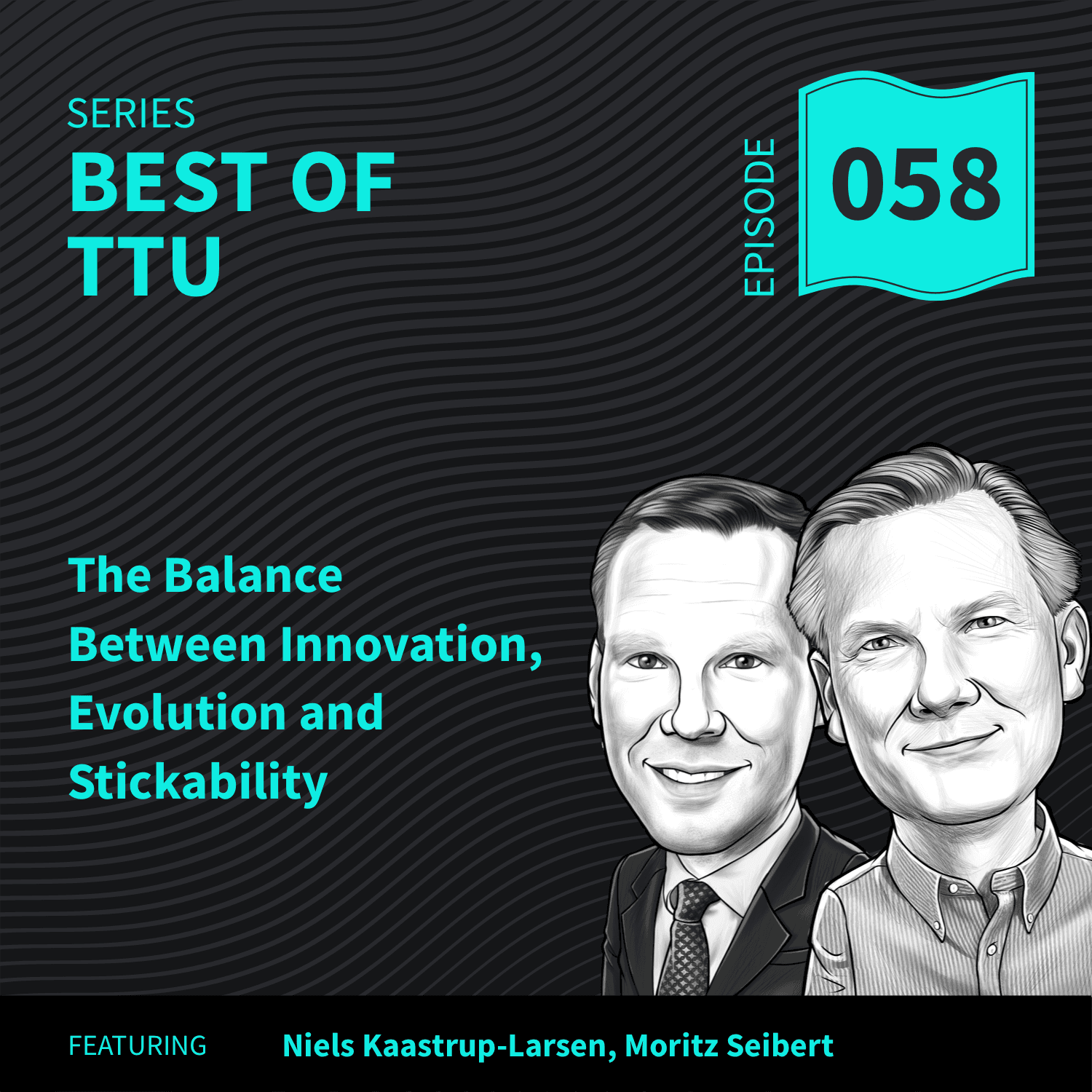 SERIES
BEST OF TTU

EPISODE
058

The Balance Between Innovation, Evolution and Stickability

FEATURING Niels Kaastrup-Larsen, Moritz Seibert